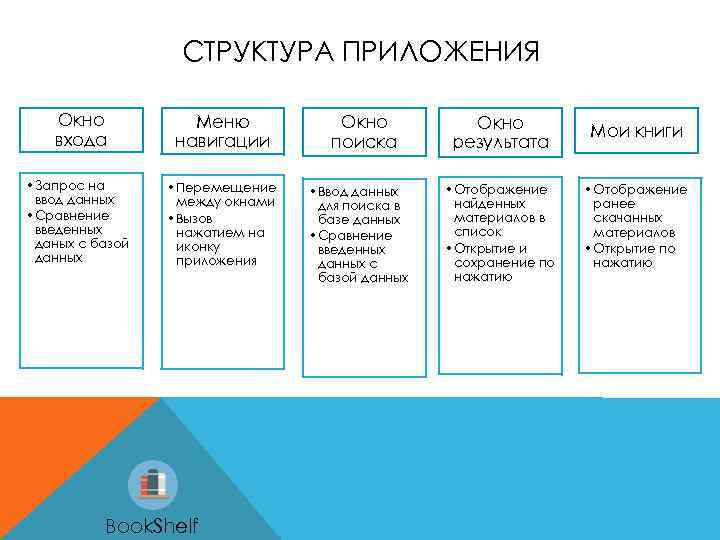 СТРУКТУРА ПРИЛОЖЕНИЯ

Окно входа

• Запрос на ввод данных
• Сравнение введенных даных с базой данных

Меню навигации

• Перемещение между окнами
• Вызов нажатием на иконку приложения

Окно поиска

• Ввод данных для поиска в базе данных
• Сравнение введенных данных с базой данных

Окно результата

• Отображение найденных материалов в список
• Открытие и сохранение по нажатию

Мои книги

• Отображение ранее скачанных материалов
• Открытие по нажатию

BookShelf